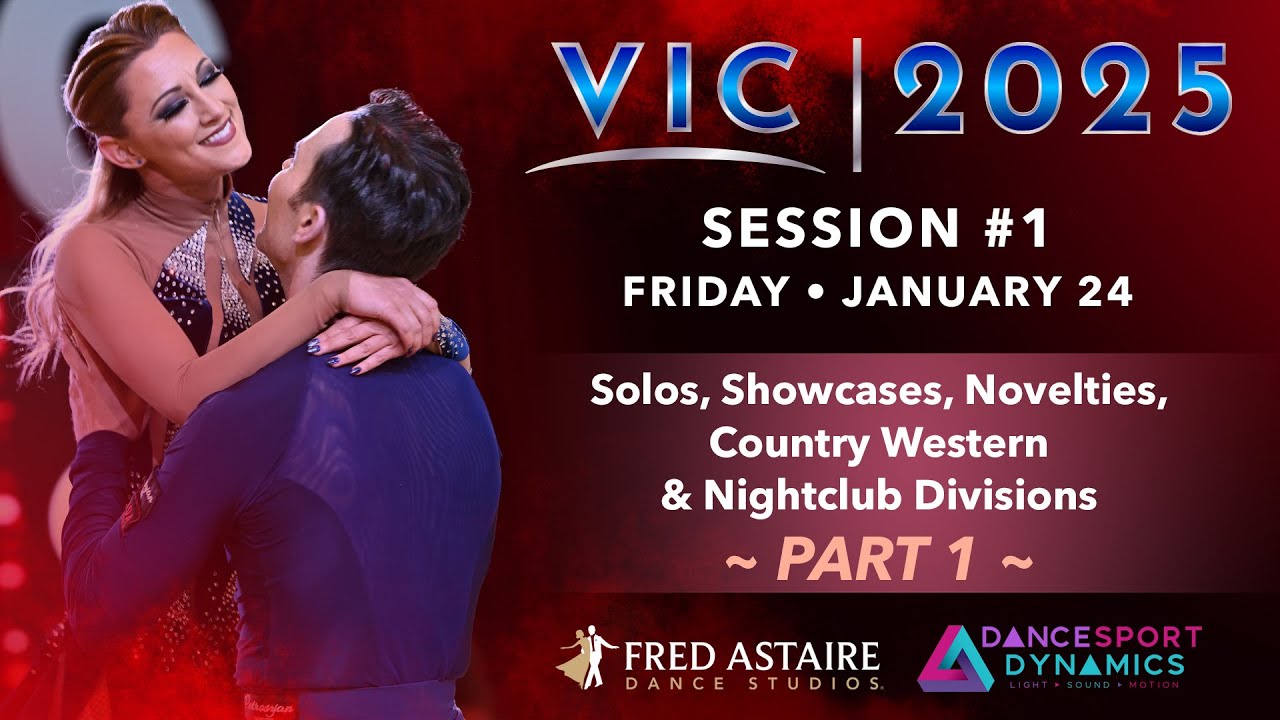 VIC | 2025

SESSION #1

FRIDAY • JANUARY 24

Solos, Showcases, Novelties, Country Western & Nightclub Divisions

~ PART 1 ~

FRED ASTAIRE DANCE STUDIOS

DANCESPORT DYNAMICS
LIGHT ▸ SOUND ▸ MOTION